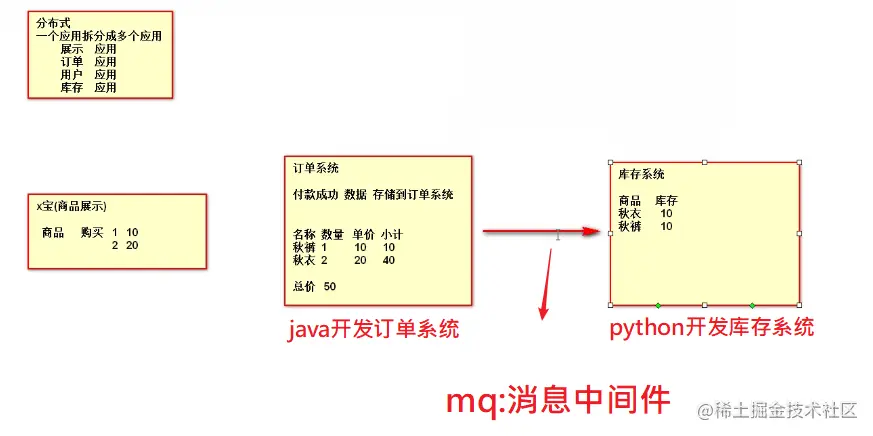 分布式
一个应用拆分成多个应用
展示 应用
订单 应用
用户 应用
库存 应用

x宝(商品展示)

商品 购买 1 10
2 20

订单系统

付款成功 数据 存储到订单系统

| 名称 | 数量 | 单价 | 小计 |
|---|---|---|---|
| 秋裤 | 1 | 10 | 10 |
| 秋衣 | 2 | 20 | 40 |

总价 50

java开发订单系统

库存系统

| 商品 | 库存 |
|---|---|
| 秋衣 | 10 |
| 秋裤 | 10 |

python开发库存系统

mq:消息中间件

@稀土掘金技术社区